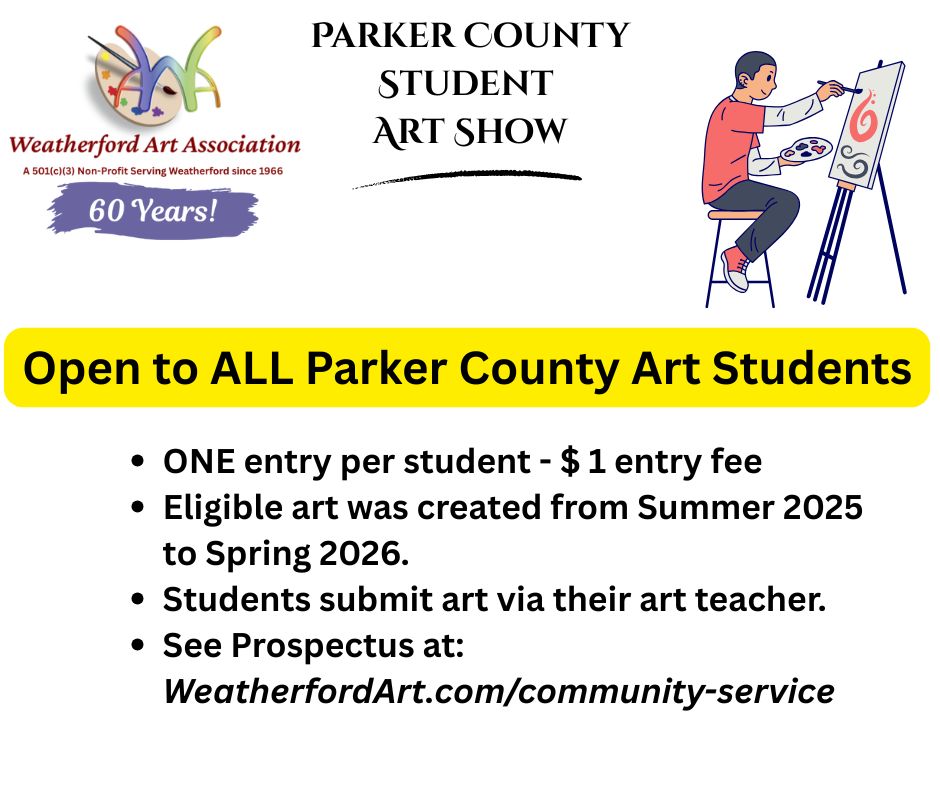 Weatherford Art Association
A 501(c)(3) Non-Profit Serving Weatherford since 1966
60 Years!

PARKER COUNTY
STUDENT
ART SHOW

Open to ALL Parker County Art Students

- ONE entry per student - $ 1 entry fee
- Eligible art was created from Summer 2025 to Spring 2026.
- Students submit art via their art teacher.
- See Prospectus at: WeatherfordArt.com/community-service